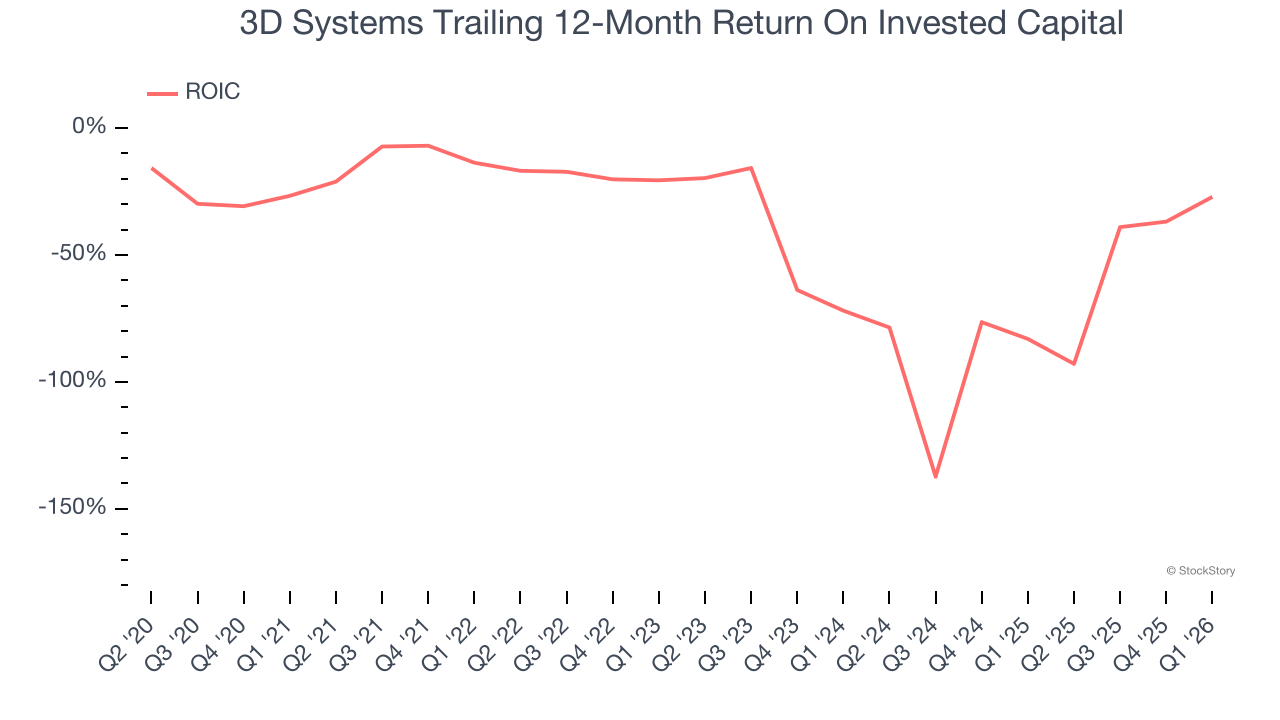 3D Systems Trailing 12-Month Return On Invested Capital

ROIC

0%
-50%
-100%
-150%

© StockStory

Q2 '20
Q3 '20
Q4 '20
Q1 '21
Q2 '21
Q3 '21
Q4 '21
Q1 '22
Q2 '22
Q3 '22
Q4 '22
Q1 '23
Q2 '23
Q3 '23
Q4 '23
Q1 '24
Q2 '24
Q3 '24
Q4 '24
Q1 '25
Q2 '25
Q3 '25
Q4 '25
Q1 '26